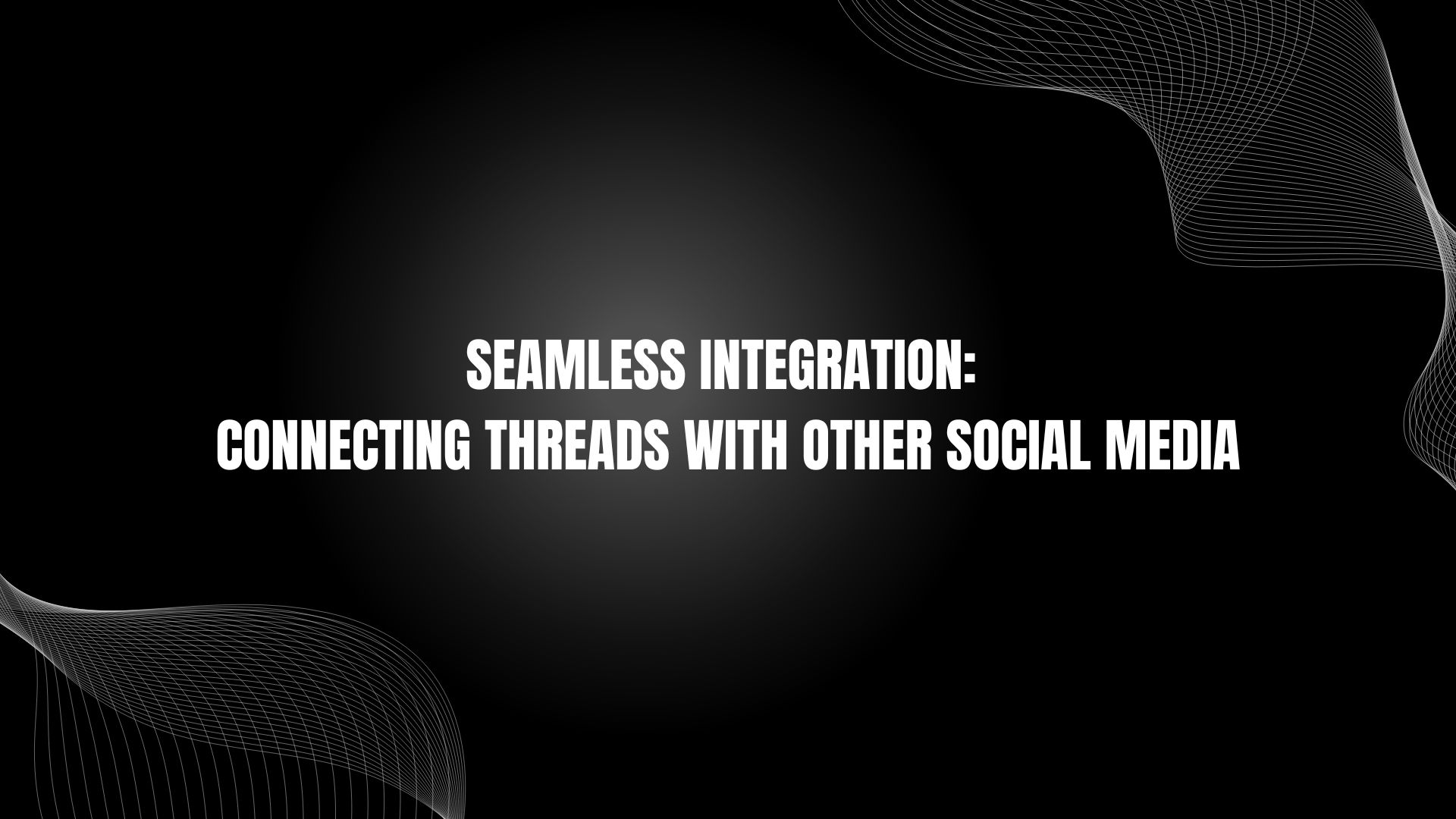 SEAMLESS INTEGRATION:
CONNECTING THREADS WITH OTHER SOCIAL MEDIA